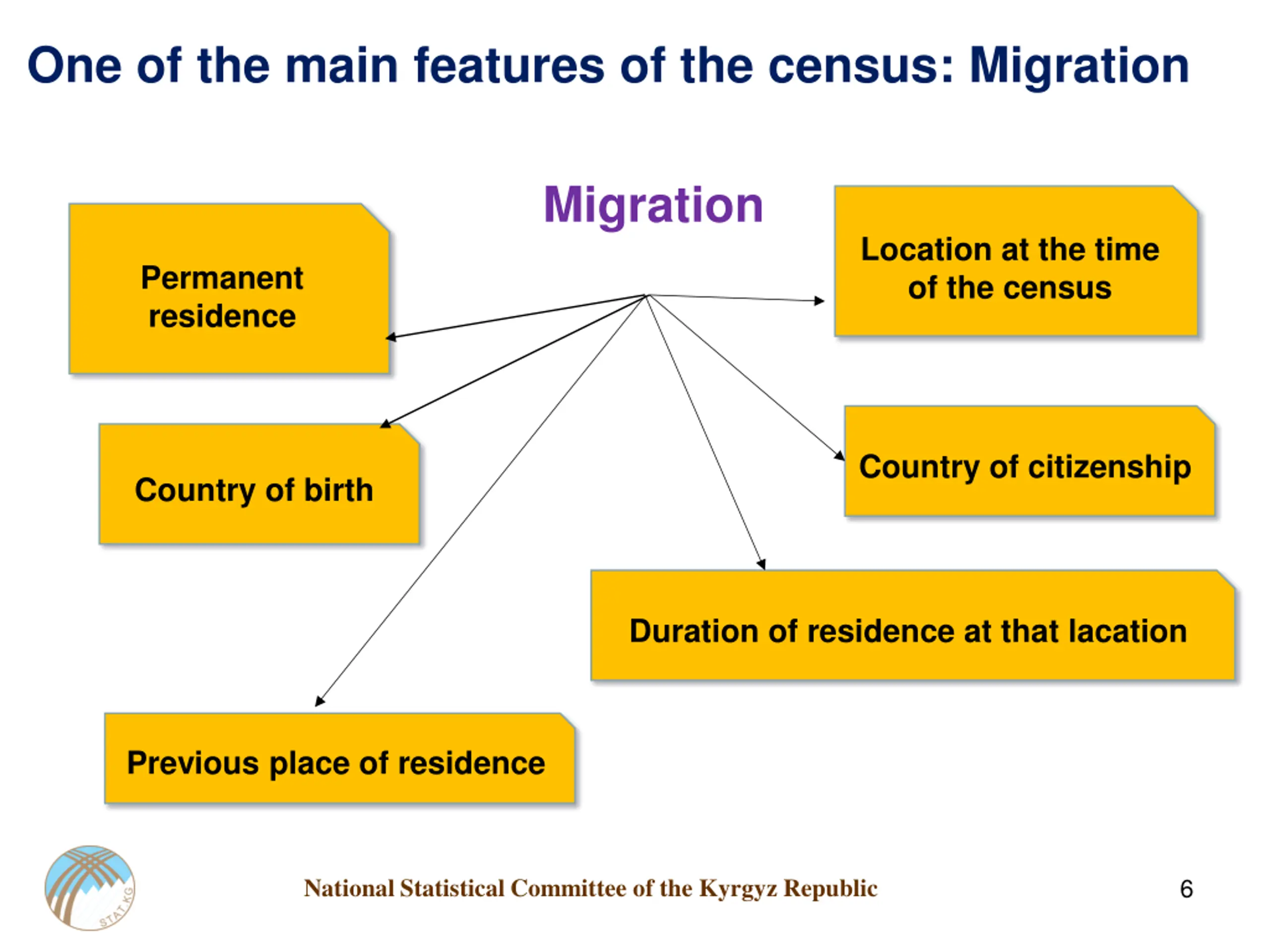 One of the main features of the census: Migration

Migration

Permanent residence

Location at the time of the census

Country of birth

Country of citizenship

Duration of residence at that lacation

Previous place of residence

STAT.KG

National Statistical Committee of the Kyrgyz Republic

6